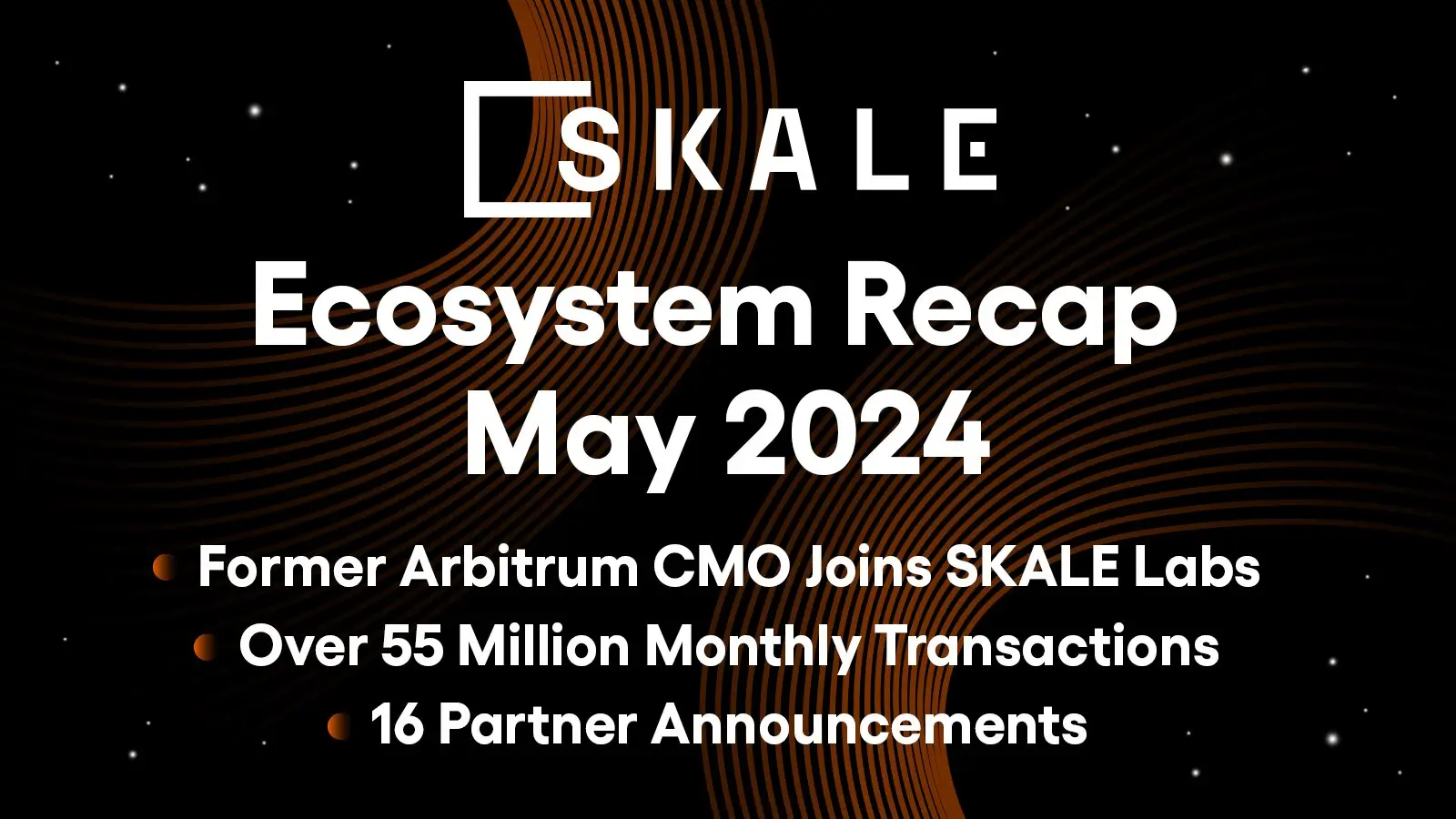 SKALE

Ecosystem Recap
May 2024

Former Arbitrum CMO Joins SKALE Labs
Over 55 Million Monthly Transactions
16 Partner Announcements